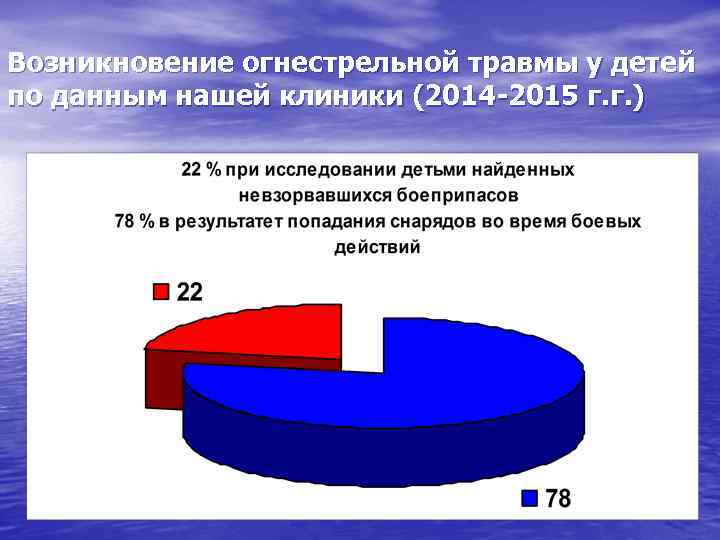 Возникновение огнестрельной травмы у детей по данным нашей клиники (2014-2015 г.г.)

22 % при исследовании детьми найденных невзорвавшихся боеприпасов
78 % в результатет попадания снарядов во время боевых действий

22

78